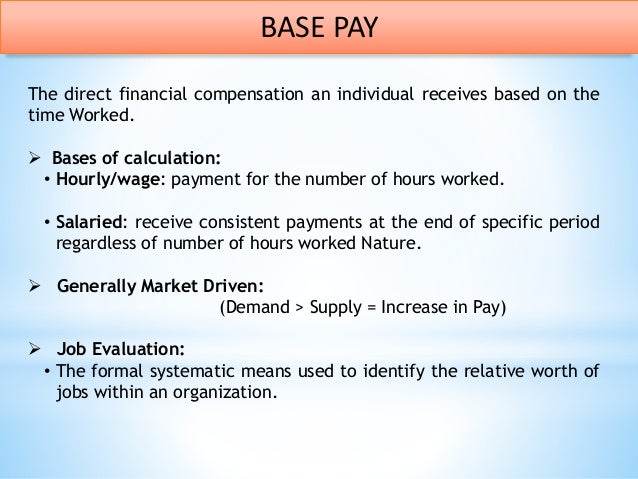 BASE PAY

The direct financial compensation an individual receives based on the time Worked.

➢ Bases of calculation:
• Hourly/wage: payment for the number of hours worked.

• Salaried: receive consistent payments at the end of specific period regardless of number of hours worked Nature.

➢ Generally Market Driven:
(Demand > Supply = Increase in Pay)

➢ Job Evaluation:
• The formal systematic means used to identify the relative worth of jobs within an organization.